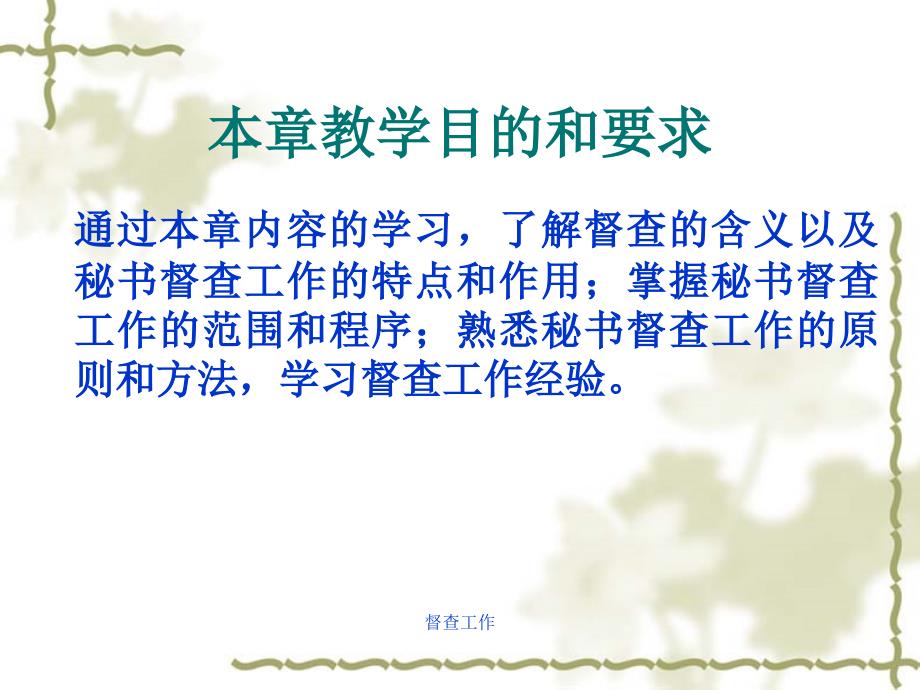 本章教学目的和要求

通过本章内容的学习，了解督查的含义以及秘书督查工作的特点和作用；掌握秘书督查工作的范围和程序；熟悉秘书督查工作的原则和方法，学习督查工作经验。

督查工作